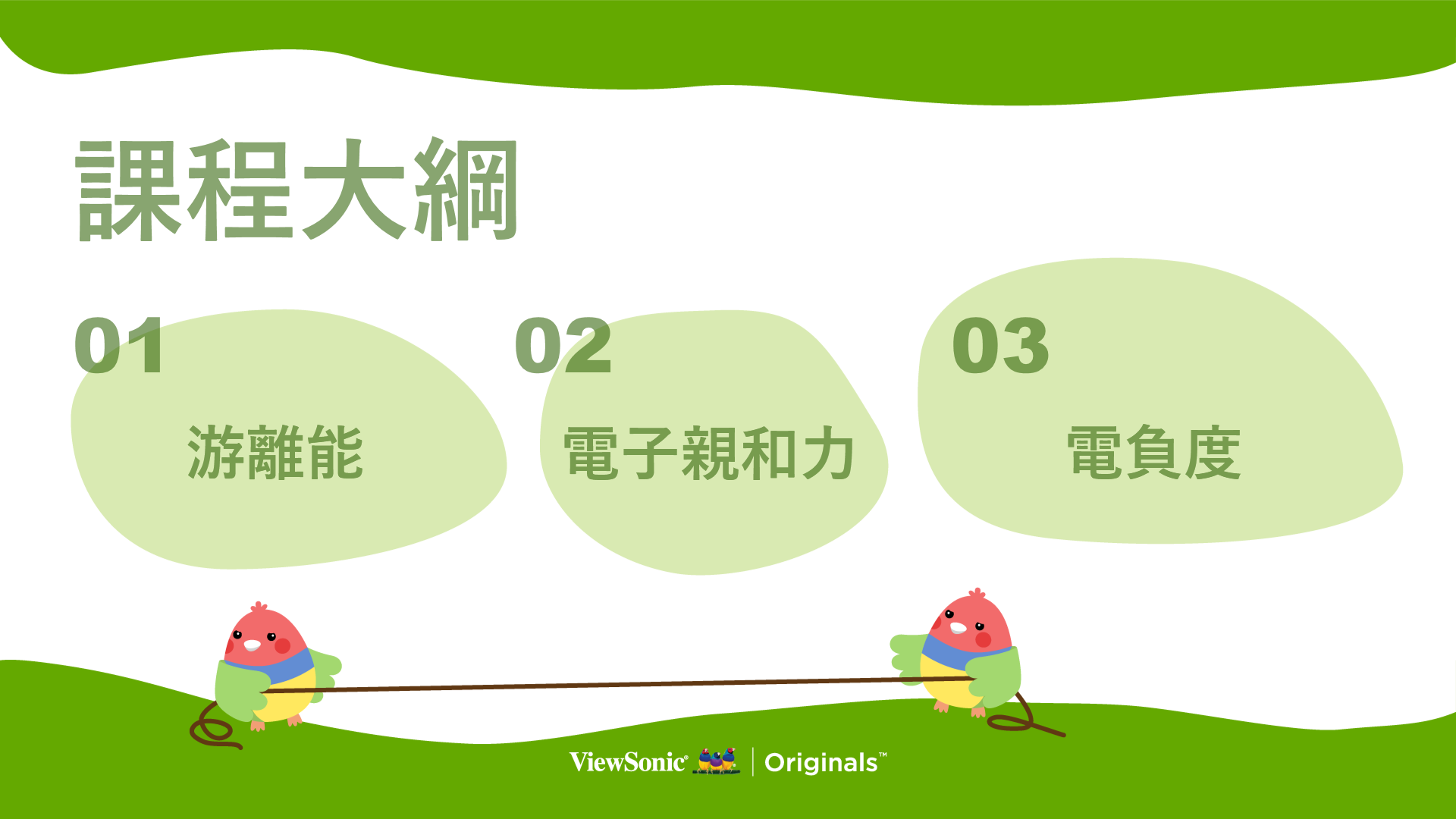 課程大綱

01
游離能

02
電子親和力

03
電負度

ViewSonic® | Originals™